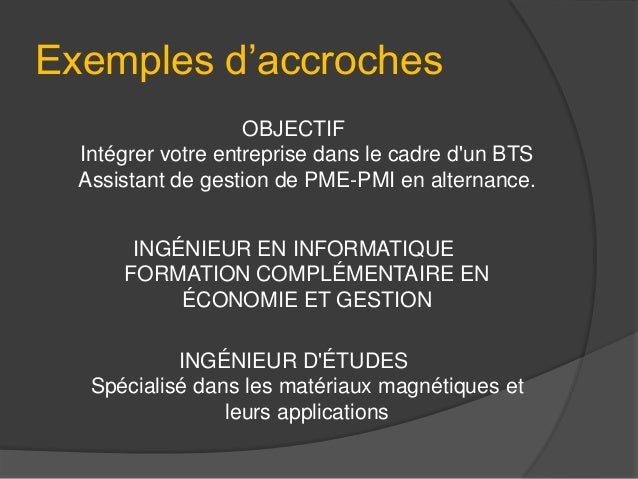 Exemples d’accroches

OBJECTIF
Intégrer votre entreprise dans le cadre d'un BTS Assistant de gestion de PME-PMI en alternance.

INGÉNIEUR EN INFORMATIQUE
FORMATION COMPLÉMENTAIRE EN ÉCONOMIE ET GESTION

INGÉNIEUR D'ÉTUDES
Spécialisé dans les matériaux magnétiques et leurs applications